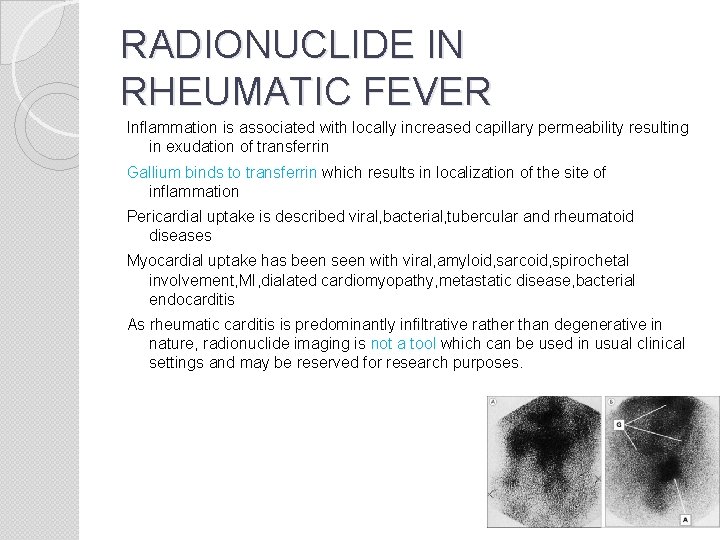 RADIONUCLIDE IN RHEUMATIC FEVER

Inflammation is associated with locally increased capillary permeability resulting in exudation of transferrin

Gallium binds to transferrin which results in localization of the site of inflammation

Pericardial uptake is described viral,bacterial,tubercular and rheumatoid diseases

Myocardial uptake has been seen with viral,amyloid,sarcoid,spirochetal involvement,MI,dialated cardiomyopathy,metastatic disease,bacterial endocarditis

As rheumatic carditis is predominantly infiltrative rather than degenerative in nature, radionuclide imaging is not a tool which can be used in usual clinical settings and may be reserved for research purposes.

A

B

G

A